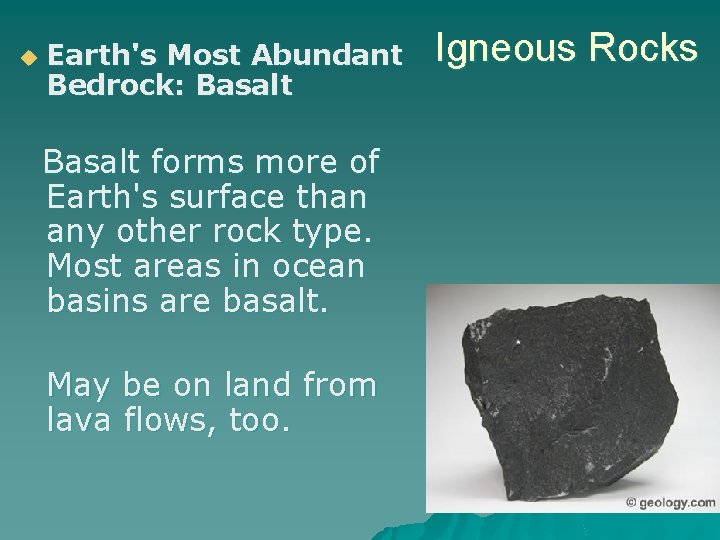 Igneous Rocks

Earth's Most Abundant Bedrock: Basalt

Basalt forms more of Earth's surface than any other rock type. Most areas in ocean basins are basalt.

May be on land from lava flows, too.

© geology.com